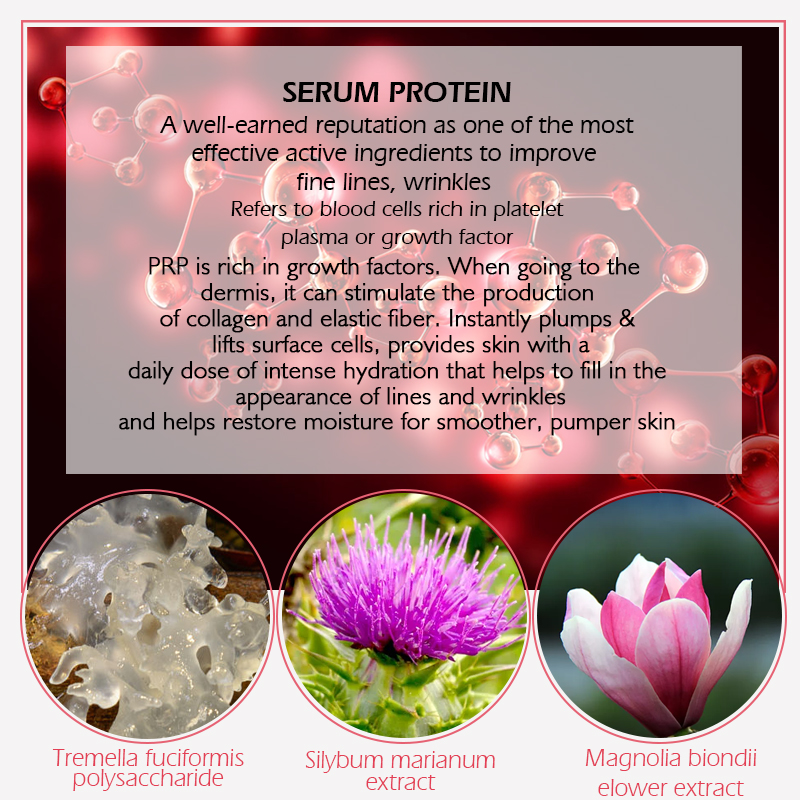 SERUM PROTEIN
A well-earned reputation as one of the most effective active ingredients to improve fine lines, wrinkles
Refers to blood cells rich in platelet plasma or growth factor
PRP is rich in growth factors. When going to the dermis, it can stimulate the production of collagen and elastic fiber. Instantly plumps & lifts surface cells, provides skin with a daily dose of intense hydration that helps to fill in the appearance of lines and wrinkles and helps restore moisture for smoother, pumper skin

Tremella fuciformis polysaccharide

Silybum marianum extract

Magnolia biondii elower extract